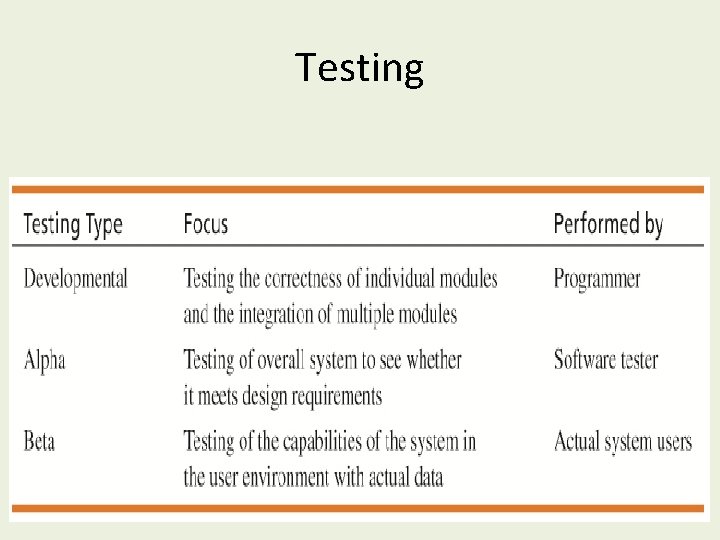 Testing

| Testing Type | Focus | Performed by |
|---|---|---|
| Developmental | Testing the correctness of individual modules and the integration of multiple modules | Programmer |
| Alpha | Testing of overall system to see whether it meets design requirements | Software tester |
| Beta | Testing of the capabilities of the system in the user environment with actual data | Actual system users |